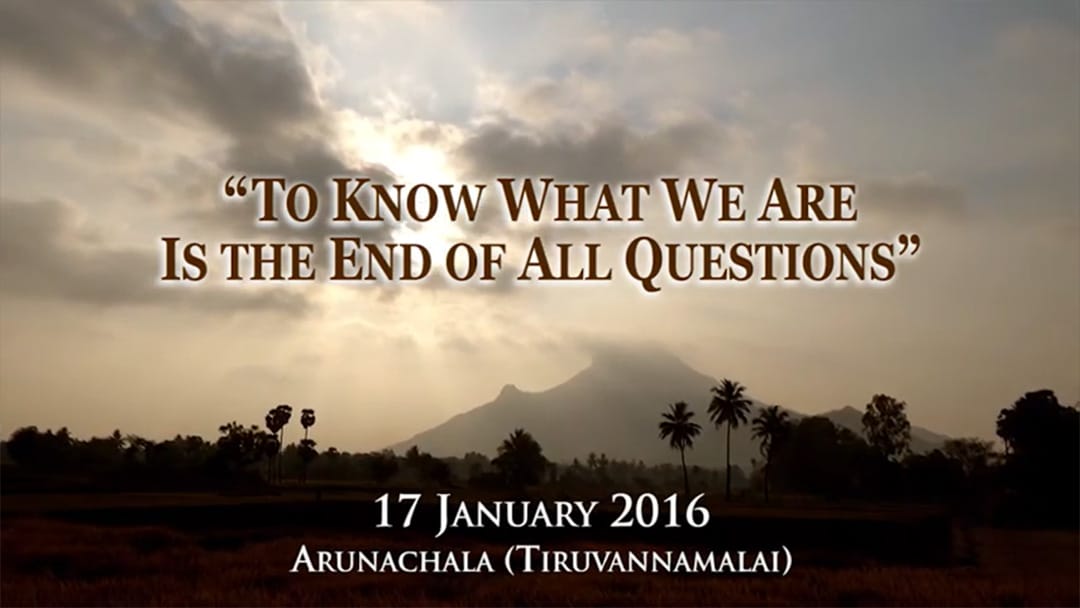 “To Know What We Are Is the End of All Questions”

17 January 2016
Arunachala (Tiruvannamalai)